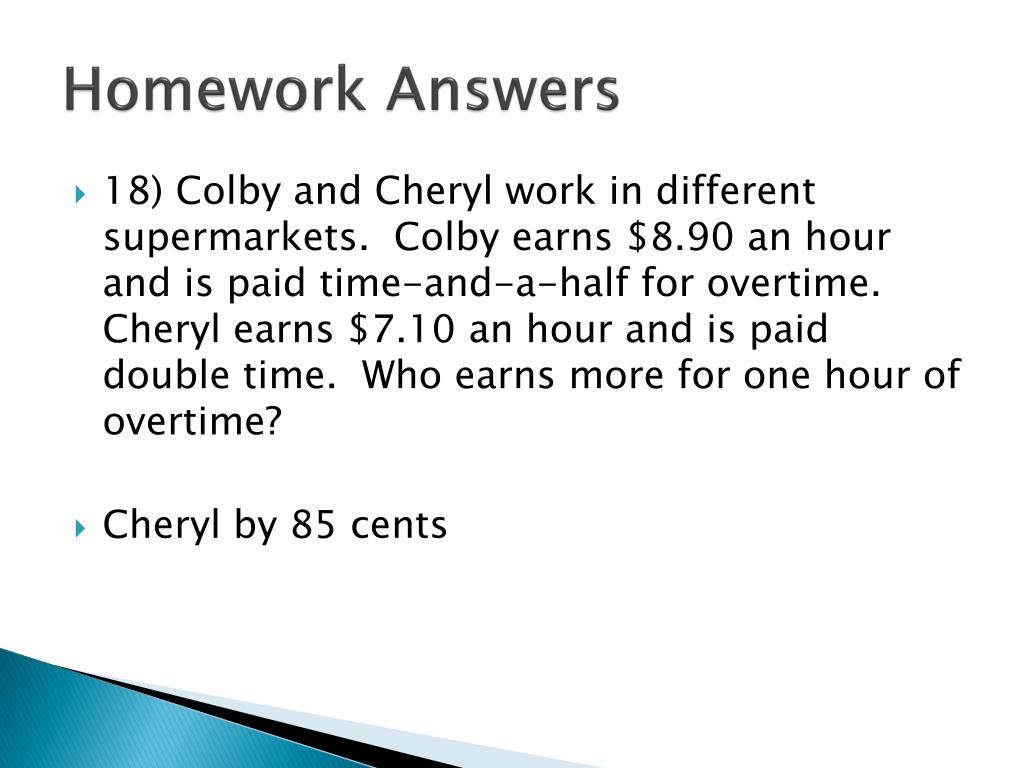 Homework Answers

18) Colby and Cheryl work in different supermarkets. Colby earns \$8.90 an hour and is paid time-and-a-half for overtime. Cheryl earns \$7.10 an hour and is paid double time. Who earns more for one hour of overtime?

Cheryl by 85 cents